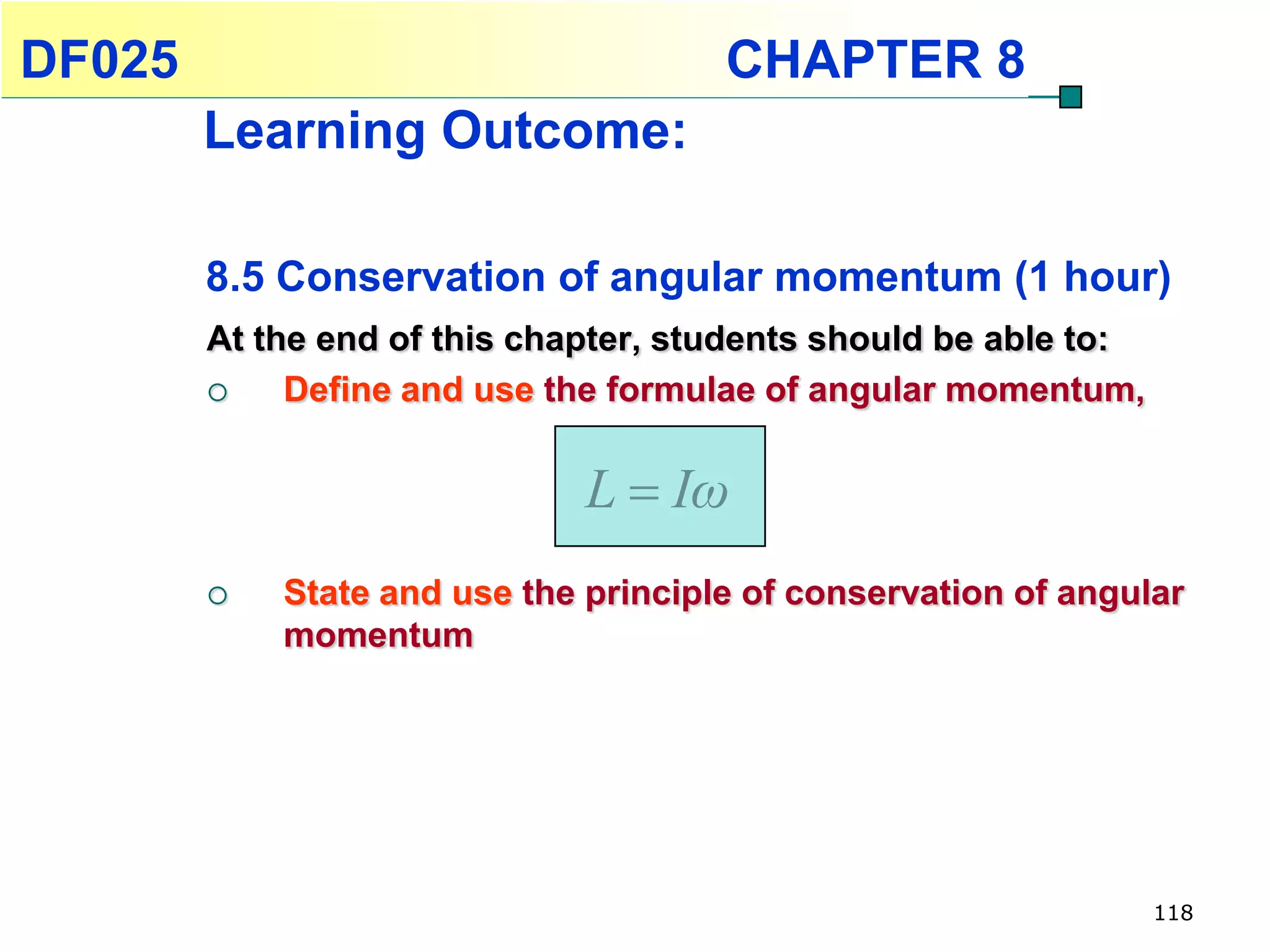 DF025 CHAPTER 8

Learning Outcome:

8.5 Conservation of angular momentum (1 hour)

At the end of this chapter, students should be able to:

○ Define and use the formulae of angular momentum,

$L = I\omega$

○ State and use the principle of conservation of angular momentum

118